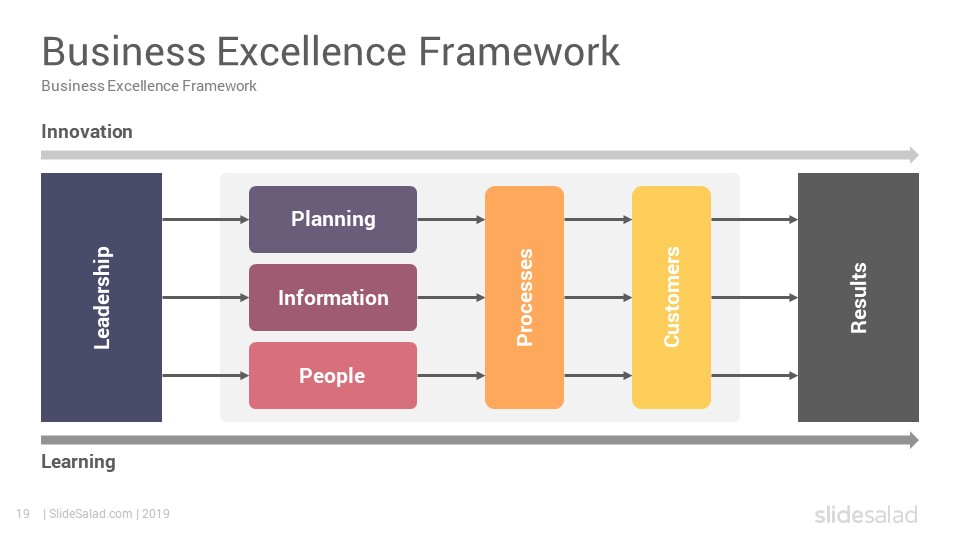 Business Excellence Framework
Business Excellence Framework

Innovation

Leadership

Planning

Information

People

Processes

Customers

Results

Learning

19 | SlideSalad.com | 2019

slidesalad